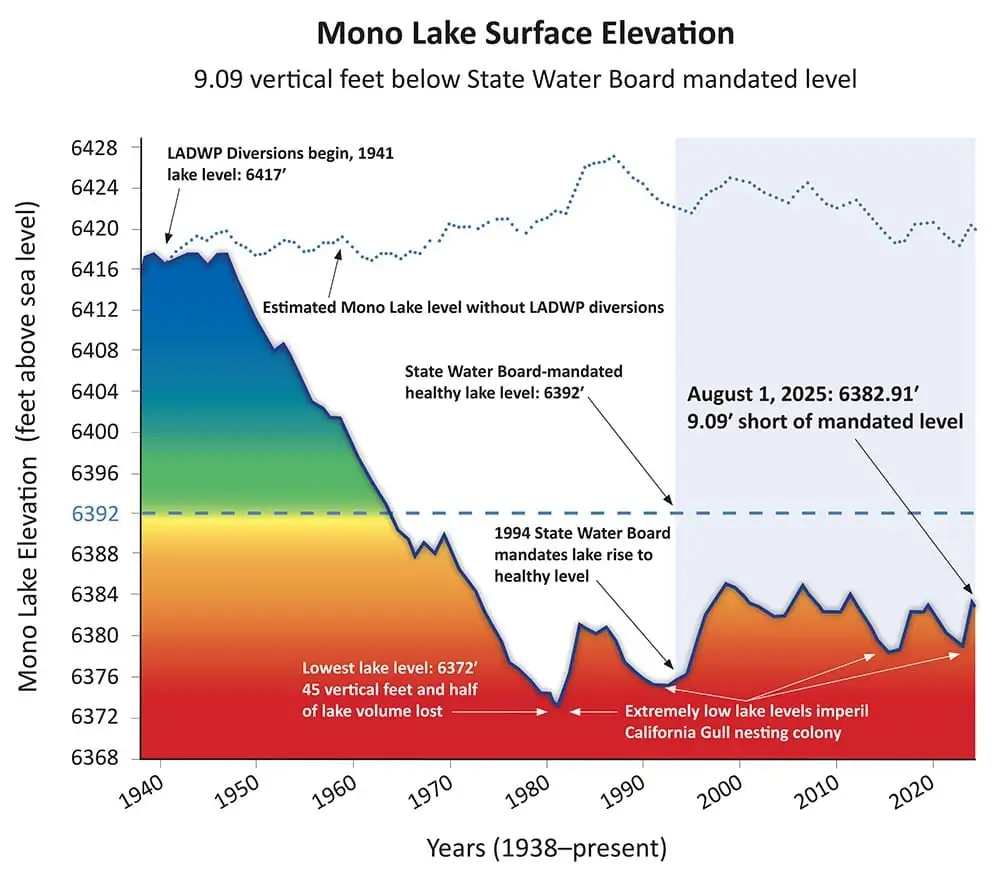 Mono Lake Surface Elevation

9.09 vertical feet below State Water Board mandated level

Mono Lake Elevation (feet above sea level)

6428
6424
6420
6416
6412
6408
6404
6400
6396
6392
6388
6384
6380
6376
6372
6368

LADWP Diversions begin, 1941 lake level: 6417′

Estimated Mono Lake level without LADWP diversions

State Water Board-mandated healthy lake level: 6392′

August 1, 2025: 6382.91′
9.09′ short of mandated level

1994 State Water Board mandates lake rise to healthy level

Lowest lake level: 6372′
45 vertical feet and half of lake volume lost

Extremely low lake levels imperil California Gull nesting colony

1940
1950
1960
1970
1980
1990
2000
2010
2020

Years (1938–present)